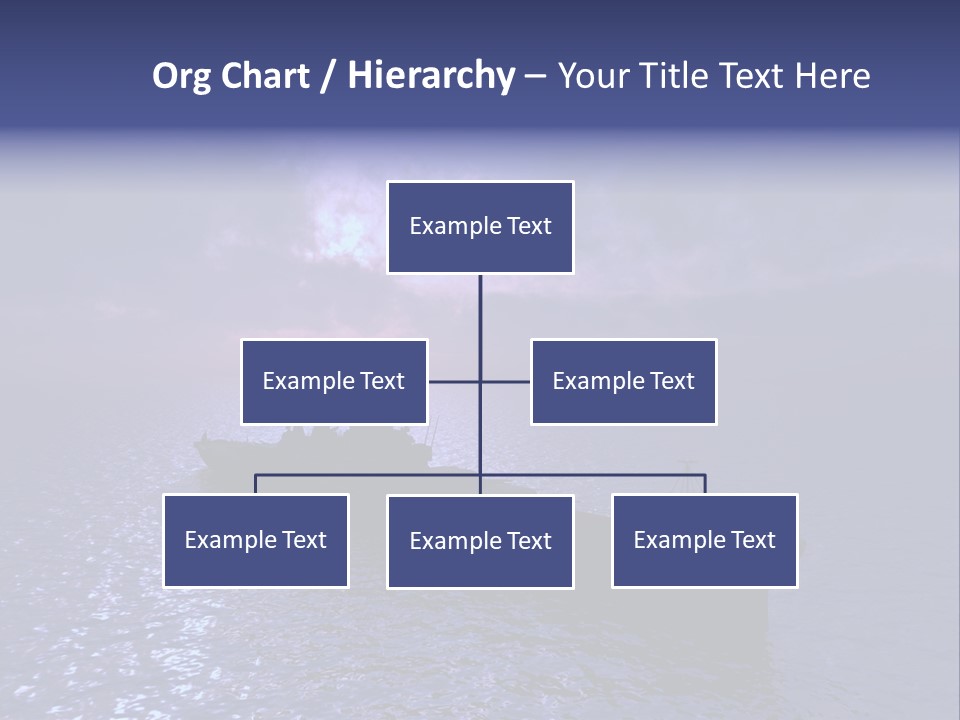 Org Chart / Hierarchy – Your Title Text Here

Example Text

Example Text

Example Text

Example Text

Example Text

Example Text